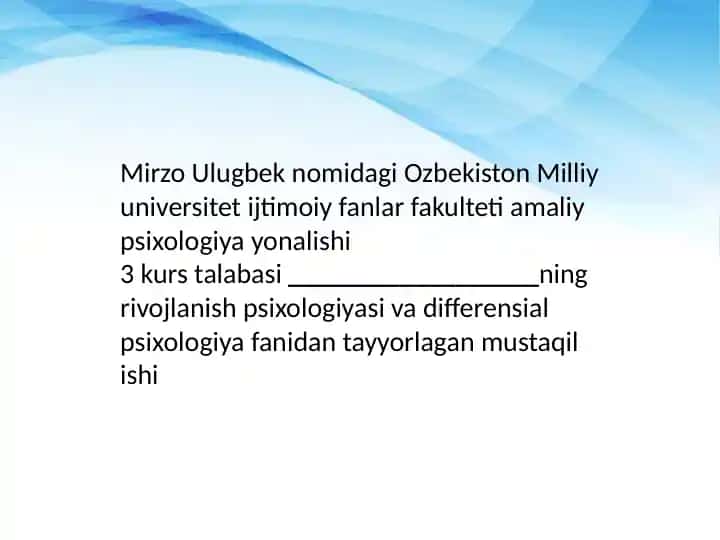 Mirzo Ulugbek nomidagi Ozbekiston Milliy universitet ijtimoiy fanlar fakulteti amaliy psixologiya yonalishi
3 kurs talabasi ____________________ning rivojlanish psixologiyasi va differensial psixologiya fanidan tayyorlagan mustaqil ishi